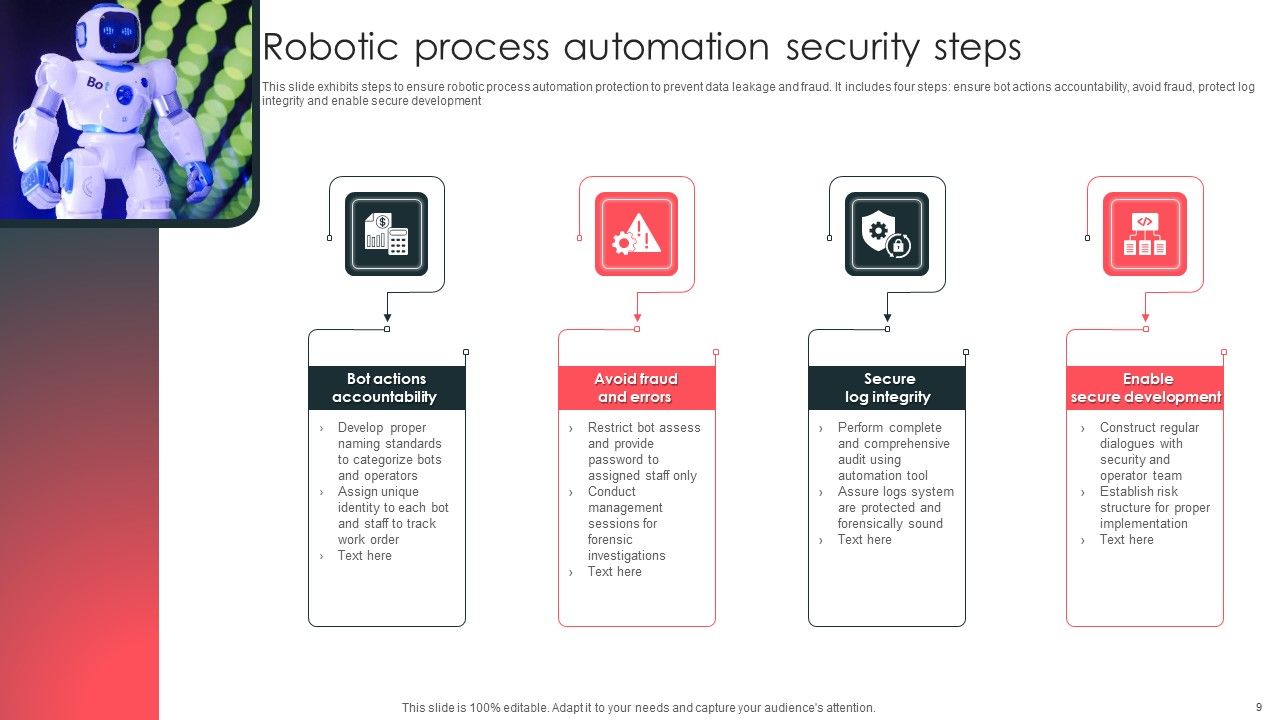 Bot

Robotic process automation security steps

This slide exhibits steps to ensure robotic process automation protection to prevent data leakage and fraud. It includes four steps: ensure bot actions accountability, avoid fraud, protect log integrity and enable secure development

Bot actions accountability

› Develop proper naming standards to categorize bots and operators
› Assign unique identity to each bot and staff to track work order
› Text here

Avoid fraud and errors

› Restrict bot assess and provide password to assigned staff only
› Conduct management sessions for forensic investigations
› Text here

Secure log integrity

› Perform complete and comprehensive audit using automation tool
› Assure logs system are protected and forensically sound
› Text here

Enable secure development

› Construct regular dialogues with security and operator team
› Establish risk structure for proper implementation
› Text here

This slide is 100% editable. Adapt it to your needs and capture your audience's attention.

9